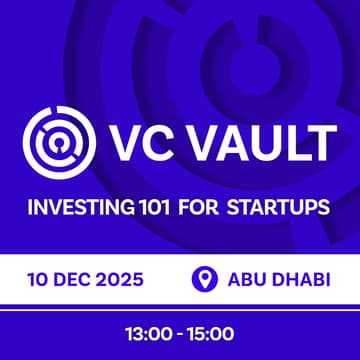 VC VAULT

INVESTING 101 FOR STARTUPS

10 DEC 2025

ABU DHABI

13:00 - 15:00